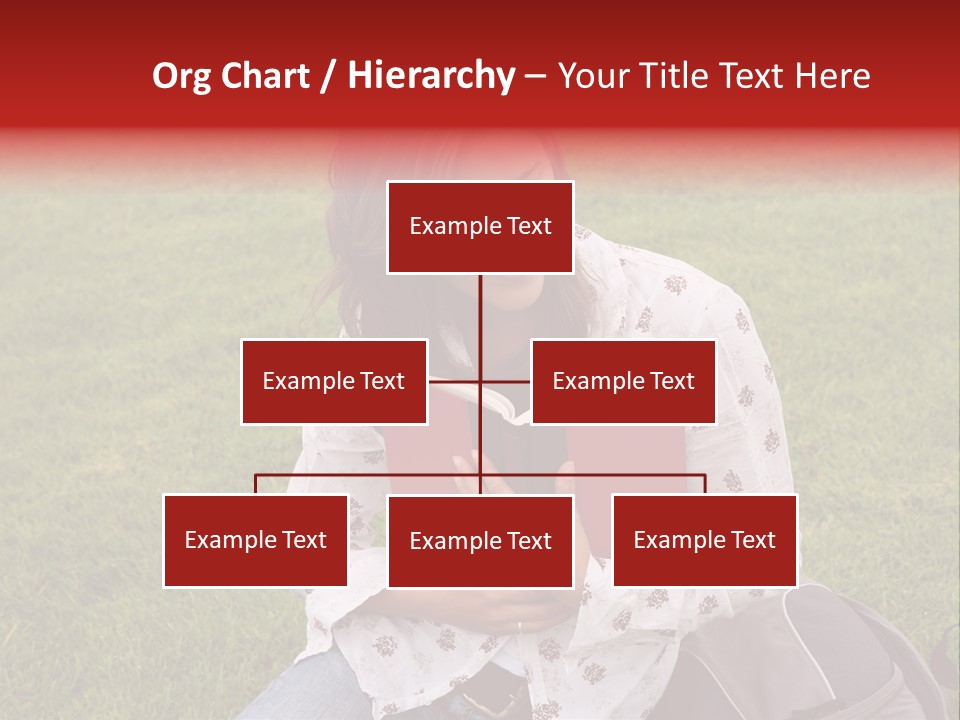 Org Chart / Hierarchy – Your Title Text Here

Example Text

Example Text

Example Text

Example Text

Example Text

Example Text